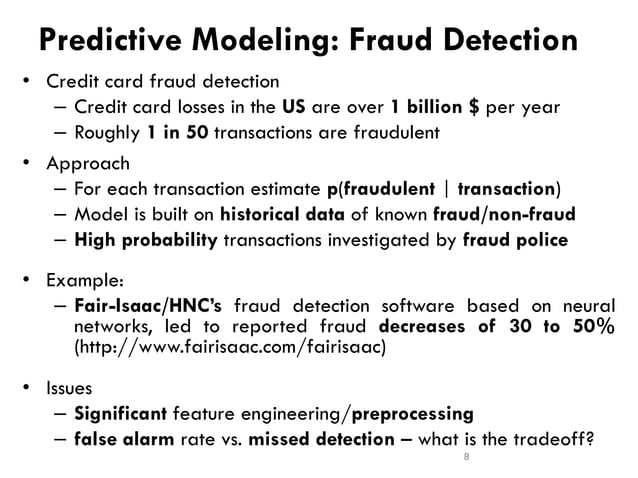 Predictive Modeling: Fraud Detection

• Credit card fraud detection
– Credit card losses in the US are over 1 billion $ per year
– Roughly 1 in 50 transactions are fraudulent

• Approach
– For each transaction estimate p(fraudulent | transaction)
– Model is built on historical data of known fraud/non-fraud
– High probability transactions investigated by fraud police

• Example:
– Fair-Isaac/HNC's fraud detection software based on neural networks, led to reported fraud decreases of 30 to 50% (http://www.fairisaac.com/fairisaac)

• Issues
– Significant feature engineering/preprocessing
– false alarm rate vs. missed detection – what is the tradeoff?

8